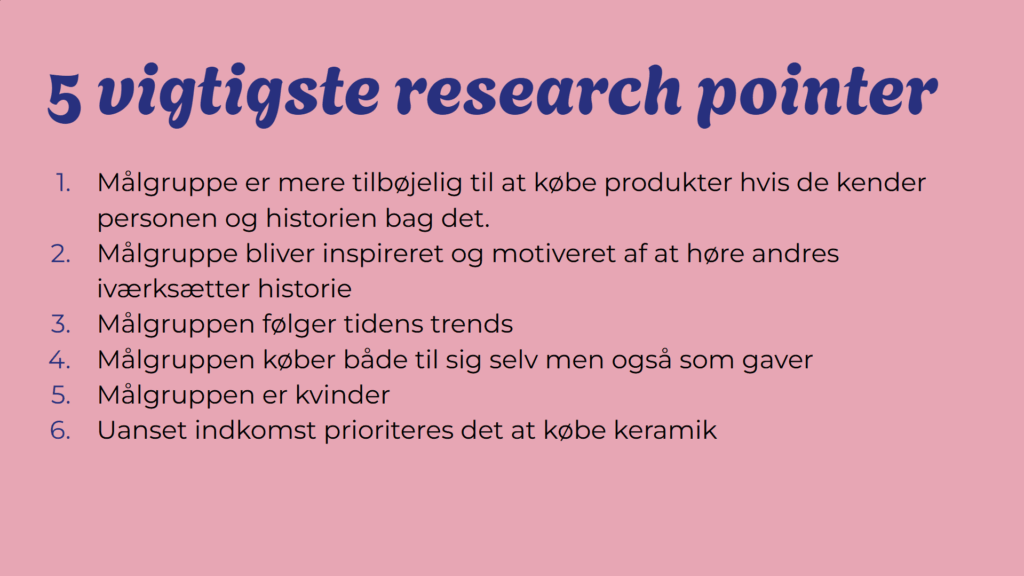 5 vigtigste research pointer

1. Målgruppe er mere tilbøjelig til at købe produkter hvis de kender personen og historien bag det.
2. Målgruppe bliver inspireret og motiveret af at høre andres iværksætter historie
3. Målgruppen følger tidens trends
4. Målgruppen køber både til sig selv men også som gaver
5. Målgruppen er kvinder
6. Uanset indkomst prioriteres det at købe keramik